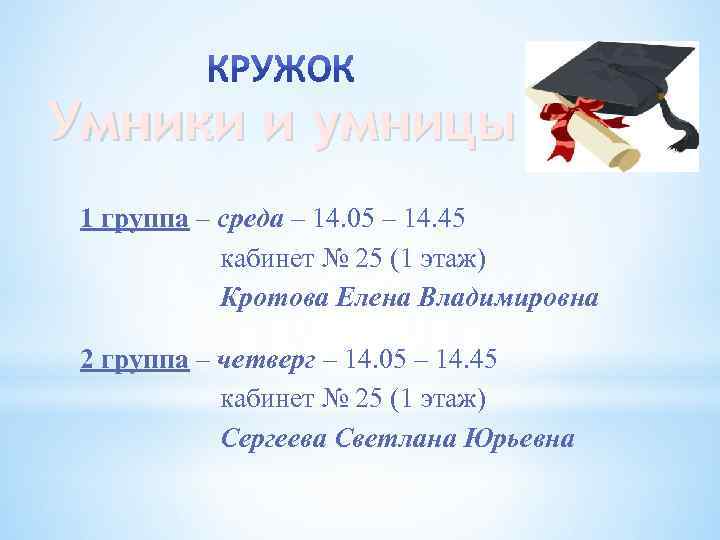 КРУЖОК
Умники и умницы

1 группа – среда – 14.05 – 14.45
кабинет № 25 (1 этаж)
Кротова Елена Владимировна

2 группа – четверг – 14.05 – 14.45
кабинет № 25 (1 этаж)
Сергеева Светлана Юрьевна